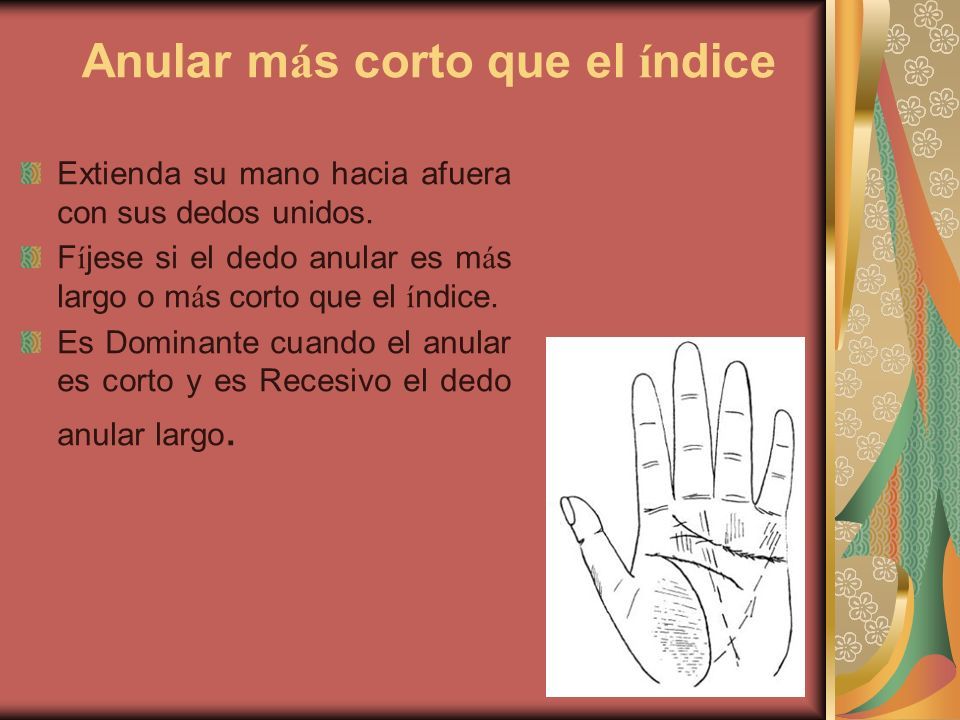 Anular más corto que el índice

Extienda su mano hacia afuera con sus dedos unidos.

Fíjese si el dedo anular es más largo o más corto que el índice.

Es Dominante cuando el anular es corto y es Recesivo el dedo anular largo.